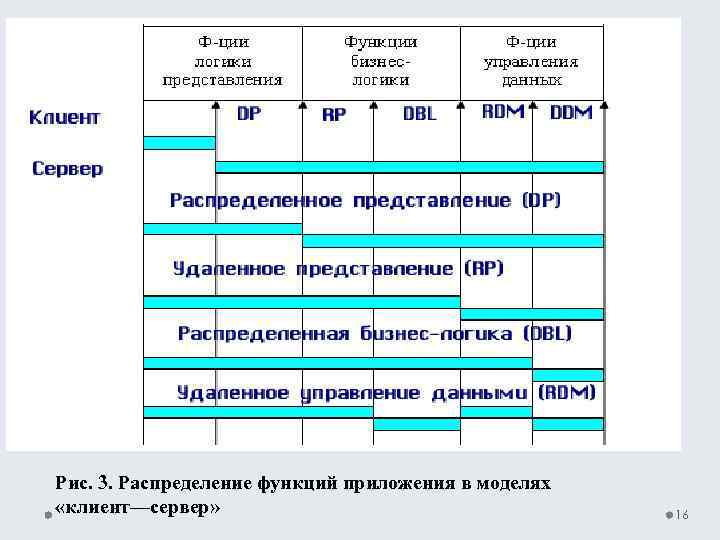 Ф-ции логики представления

Функции бизнес-логики

Ф-ции управления данных

Клиент

DP

RP

DBL

RDM

DDM

Сервер

Распределенное представление (DP)

Удаленное представление (RP)

Распределенная бизнес-логика (DBL)

Удаленное управление данными (RDM)

Рис. 3. Распределение функций приложения в моделях «клиент—сервер»

16